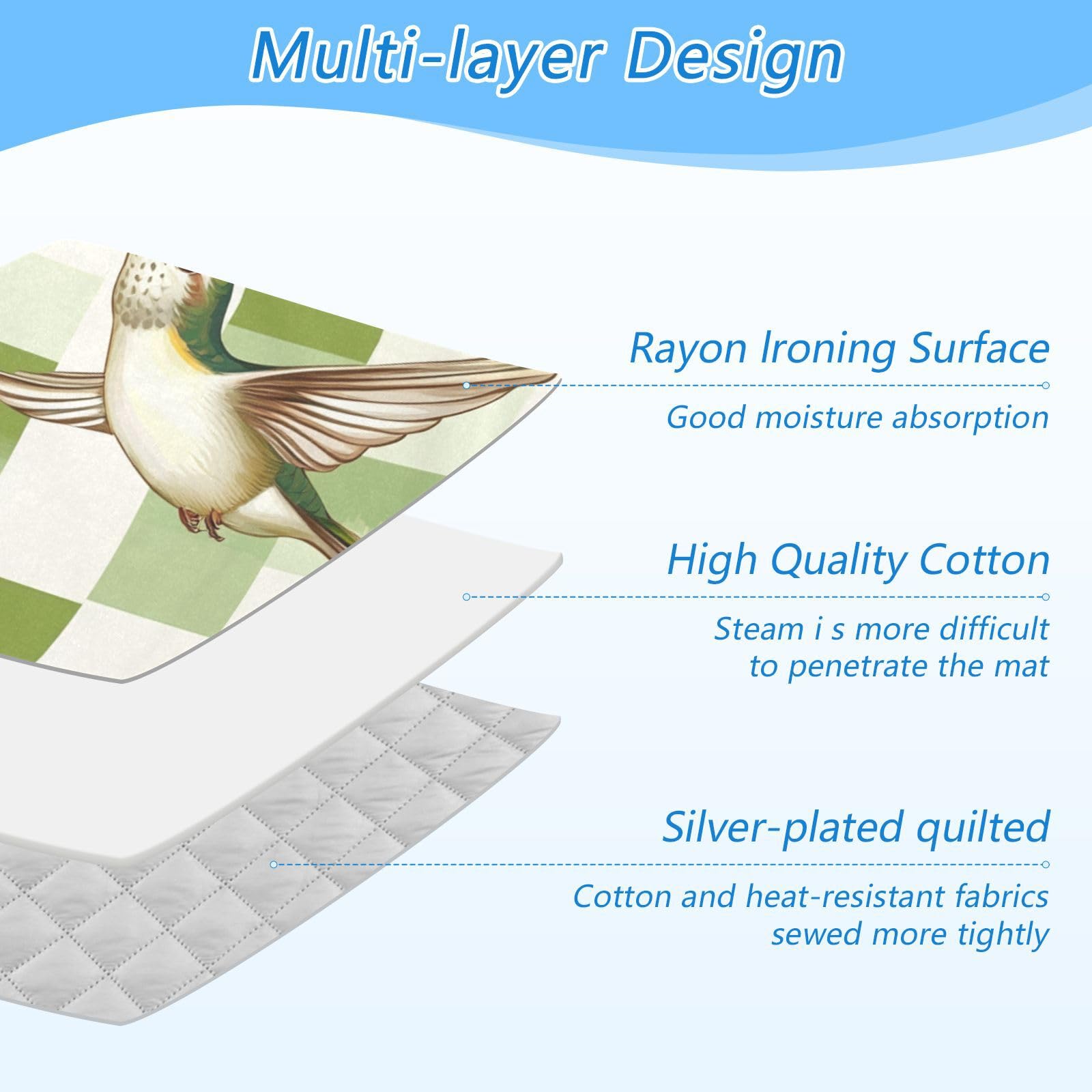 Multi-layer Design

Rayon Ironing Surface

Good moisture absorption

High Quality Cotton

Steam i s more difficult to penetrate the mat

Silver-plated quilted

Cotton and heat-resistant fabrics sewed more tightly